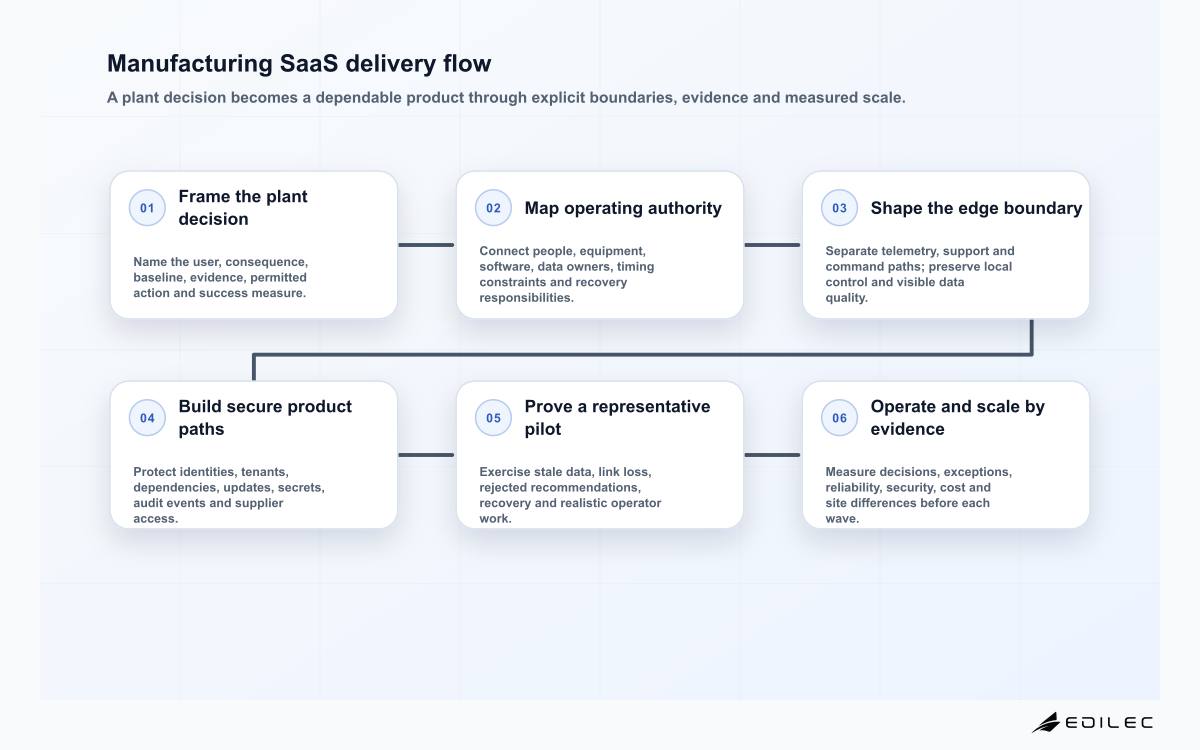 Manufacturing SaaS delivery flow

A plant decision becomes a dependable product through explicit boundaries, evidence and measured scale.

01 Frame the plant decision

Name the user, consequence, baseline, evidence, permitted action and success measure.

02 Map operating authority

Connect people, equipment, software, data owners, timing constraints and recovery responsibilities.

03 Shape the edge boundary

Separate telemetry, support and command paths; preserve local control and visible data quality.

04 Build secure product paths

Protect identities, tenants, dependencies, updates, secrets, audit events and supplier access.

05 Prove a representative pilot

Exercise stale data, link loss, rejected recommendations, recovery and realistic operator work.

06 Operate and scale by evidence

Measure decisions, exceptions, reliability, security, cost and site differences before each wave.

EDILEC